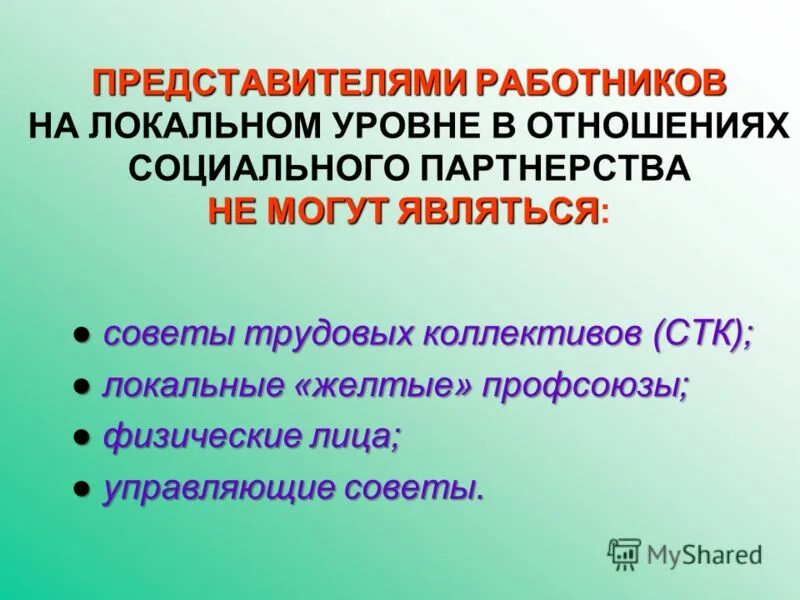 ПРЕДСТАВИТЕЛЯМИ РАБОТНИКОВ НА ЛОКАЛЬНОМ УРОВНЕ В ОТНОШЕНИЯХ СОЦИАЛЬНОГО ПАРТНЕРСТВА НЕ МОГУТ ЯВЛЯТЬСЯ:

● советы трудовых коллективов (СТК);
● локальные «желтые» профсоюзы;
● физические лица;
● управляющие советы.

MyShared